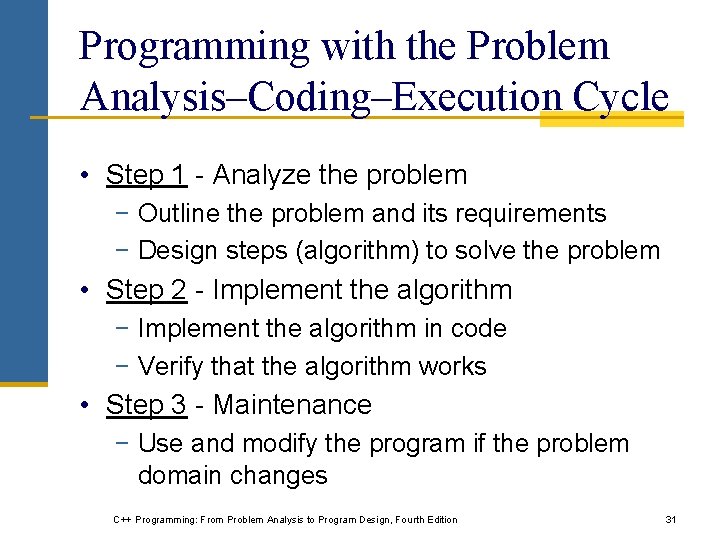 Programming with the Problem Analysis–Coding–Execution Cycle

• Step 1 - Analyze the problem
 − Outline the problem and its requirements
 − Design steps (algorithm) to solve the problem
• Step 2 - Implement the algorithm
 − Implement the algorithm in code
 − Verify that the algorithm works
• Step 3 - Maintenance
 − Use and modify the program if the problem domain changes

C++ Programming: From Problem Analysis to Program Design, Fourth Edition

31